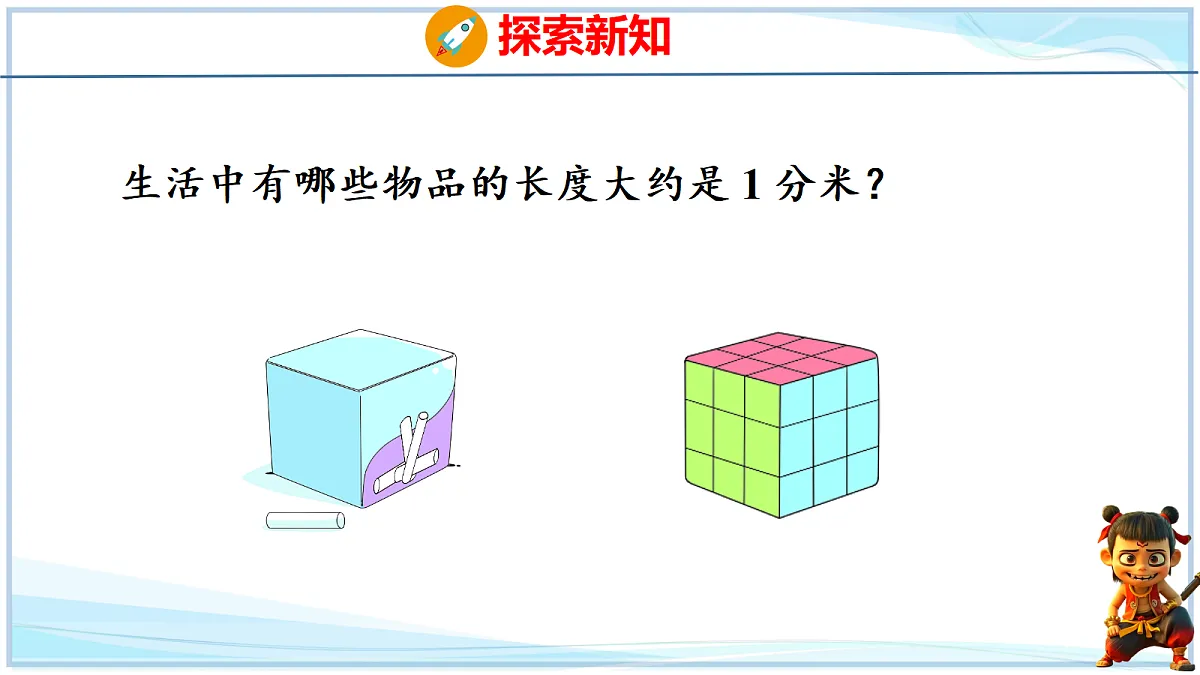 探索新知

生活中有哪些物品的长度大约是 1 分米？